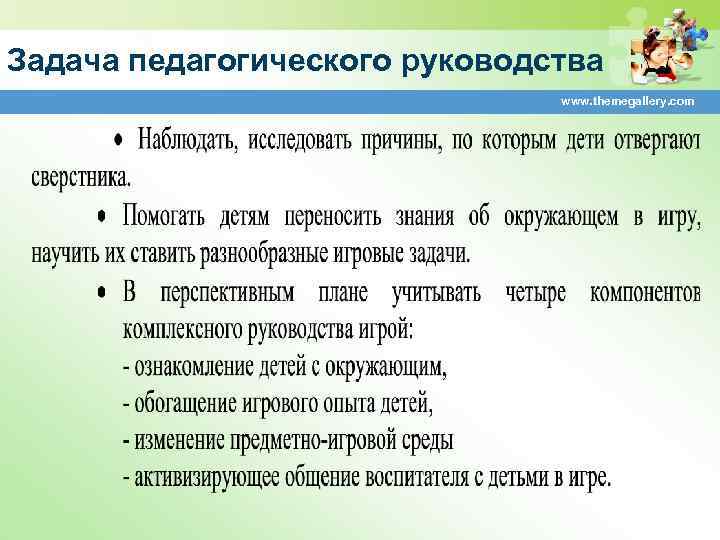 Задача педагогического руководства

www.themegallery.com

• Наблюдать, исследовать причины, по которым дети отвергают сверстника.

• Помогать детям переносить знания об окружающем в игру, научить их ставить разнообразные игровые задачи.

• В перспективным плане учитывать четыре компонентов комплексного руководства игрой:
- ознакомление детей с окружающим,
- обогащение игрового опыта детей,
- изменение предметно-игровой среды
- активизирующее общение воспитателя с детьми в игре.